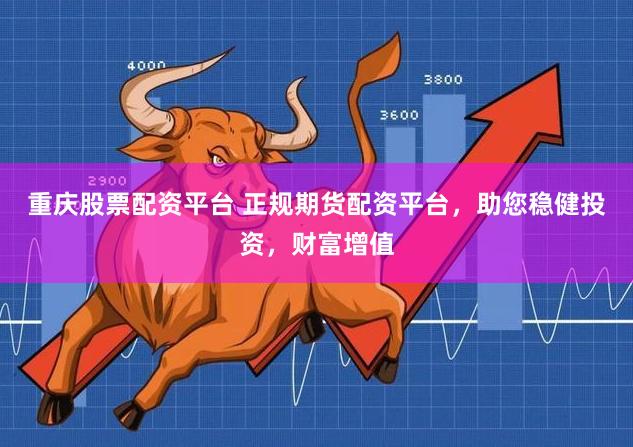 4000

3800

3600

2900

重庆股票配资平台 正规期货配资平台，助您稳健投资，财富增值